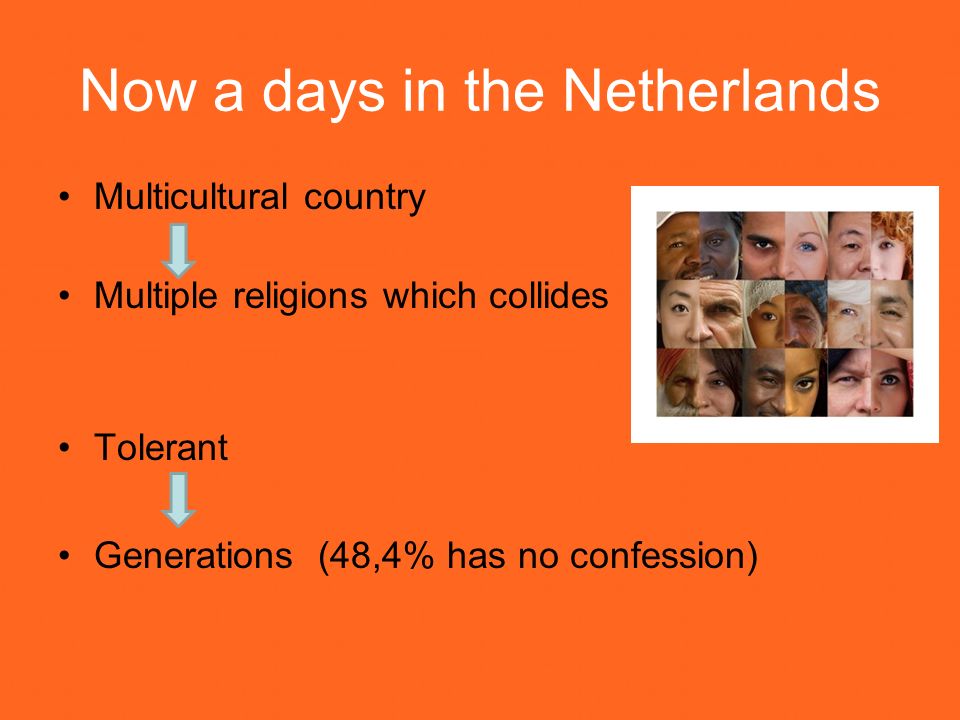 Now a days in the Netherlands

• Multicultural country

• Multiple religions which collides

• Tolerant

• Generations (48,4% has no confession)